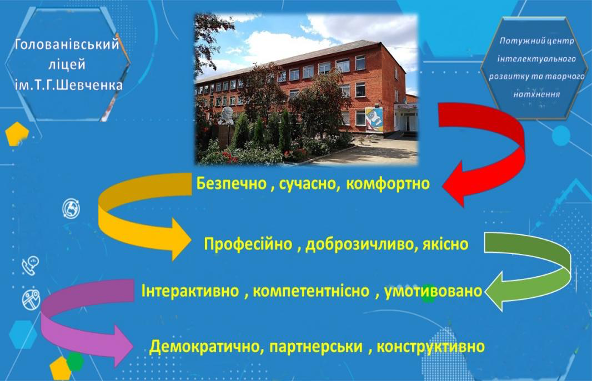 Голованівський ліцей ім.Т.Г.Шевченка

Потужний центр інтелектуального розвитку та творчого натхнення

Безпечно , сучасно, комфортно

Професійно , доброзичливо, якісно

Інтерактивно , компетентнісно , умотивовано

Демократично, партнерськи , конструктивно